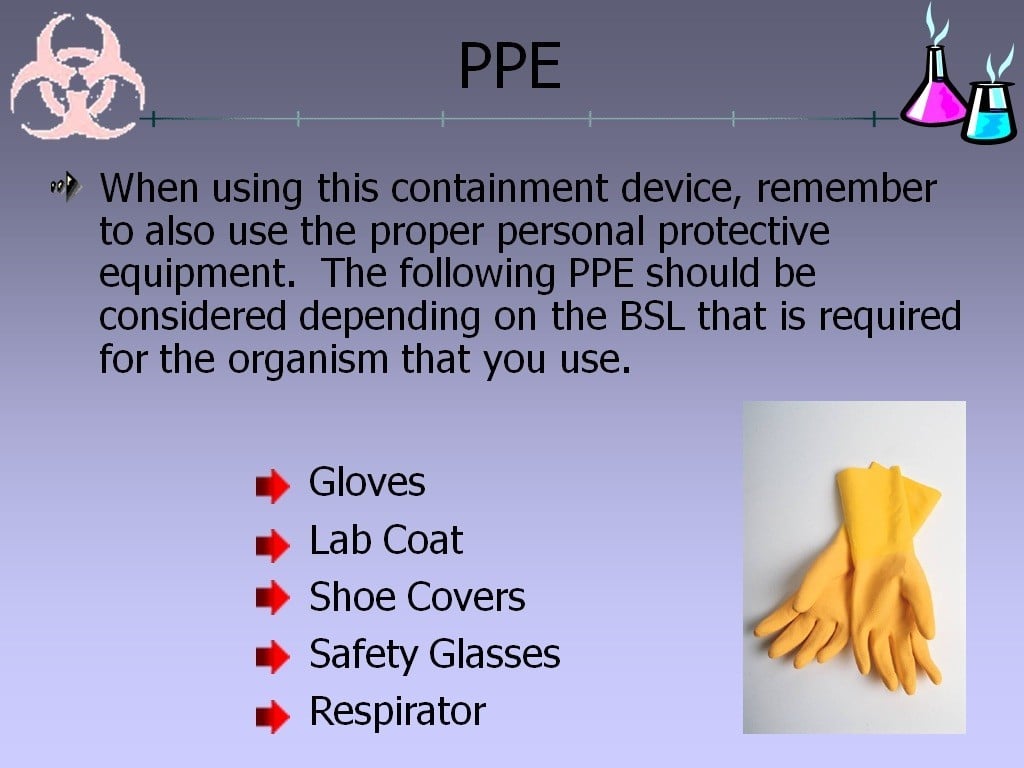 PPE

When using this containment device, remember to also use the proper personal protective equipment. The following PPE should be considered depending on the BSL that is required for the organism that you use.

Gloves
Lab Coat
Shoe Covers
Safety Glasses
Respirator